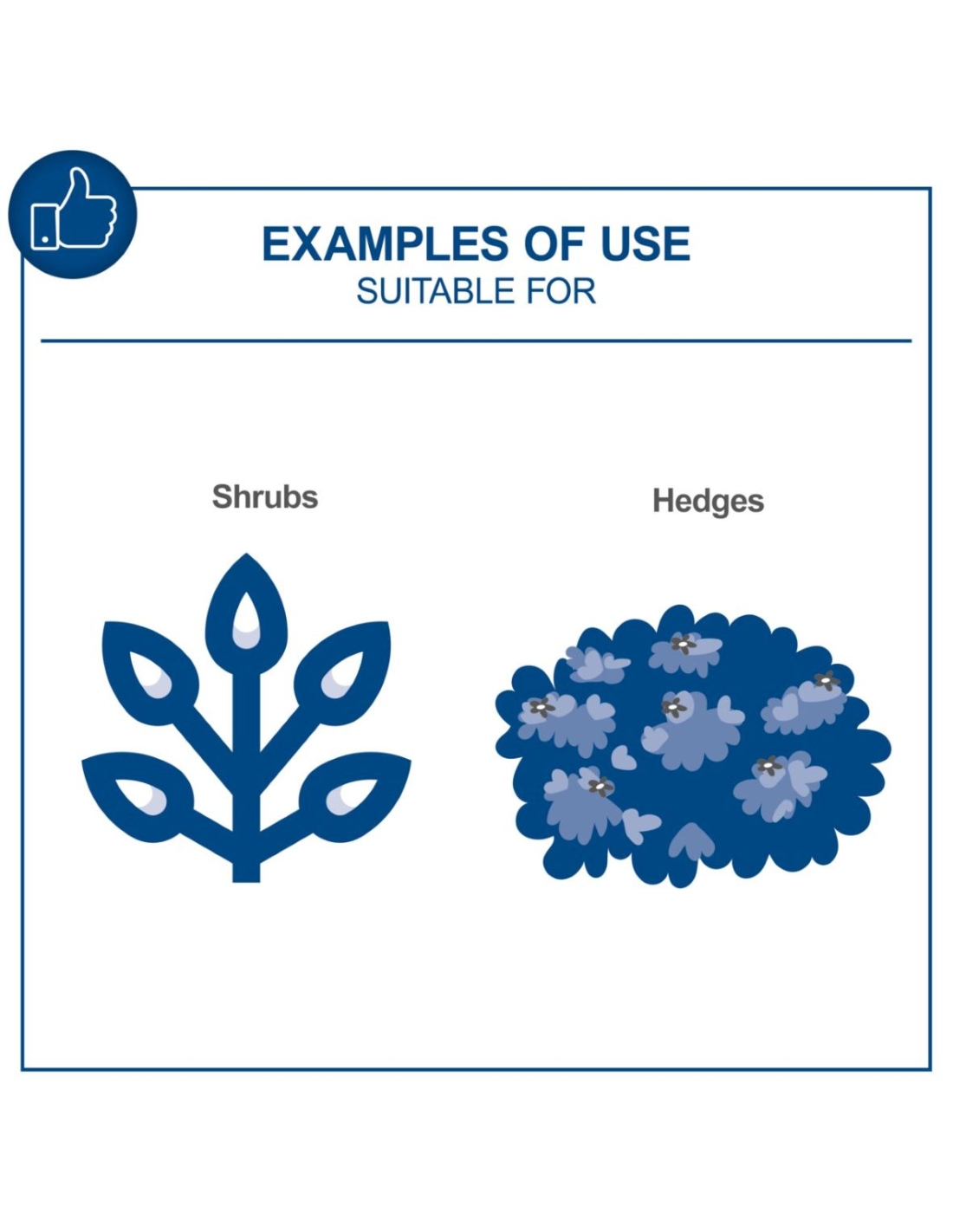 EXAMPLES OF USE
SUITABLE FOR

Shrubs

Hedges